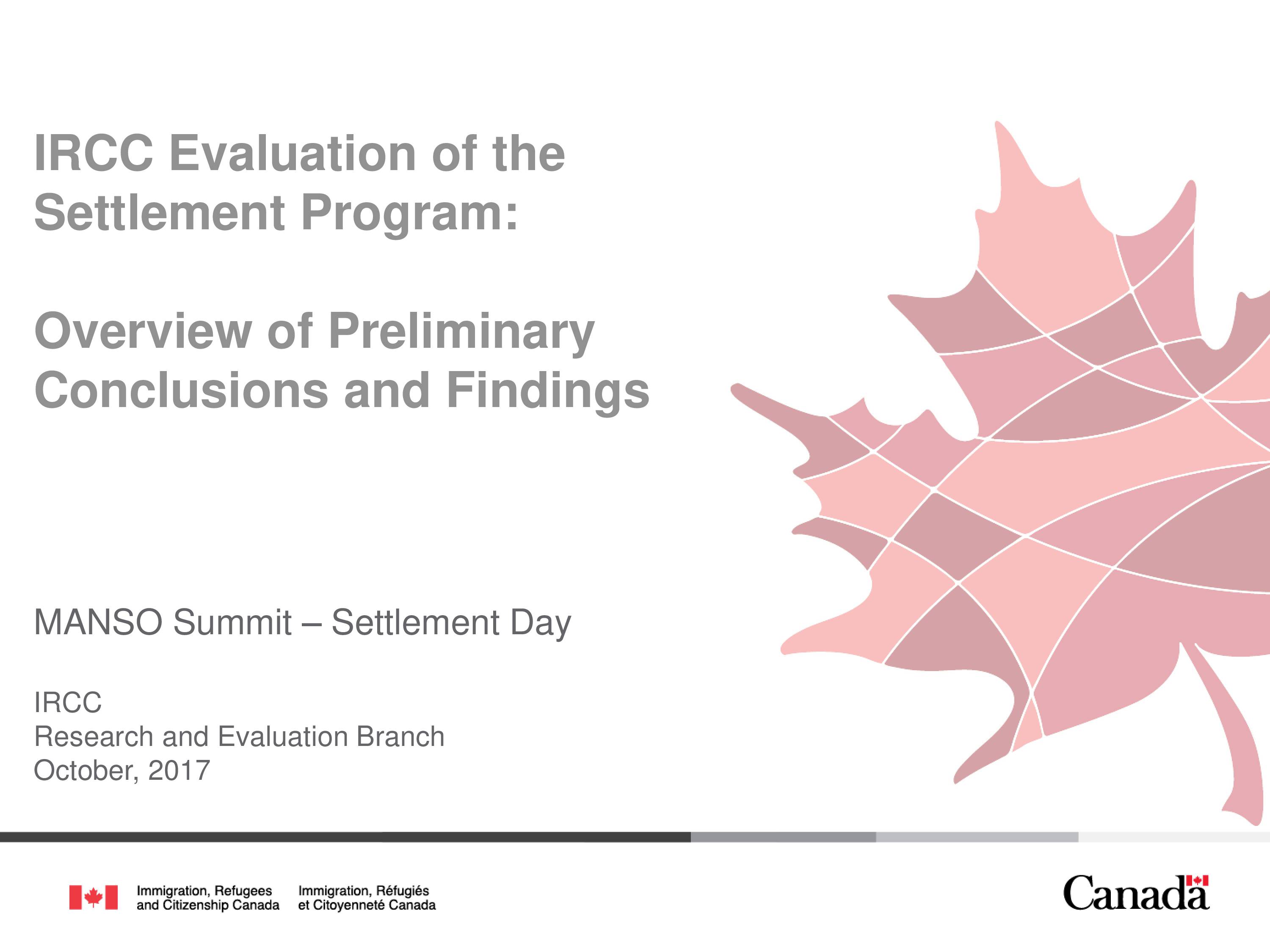 IRCC Evaluation of the Settlement Program:

Overview of Preliminary Conclusions and Findings

MANSO Summit – Settlement Day

IRCC
Research and Evaluation Branch
October, 2017

Immigration, Refugees and Citizenship Canada

Immigration, Réfugiés et Citoyenneté Canada

Canada